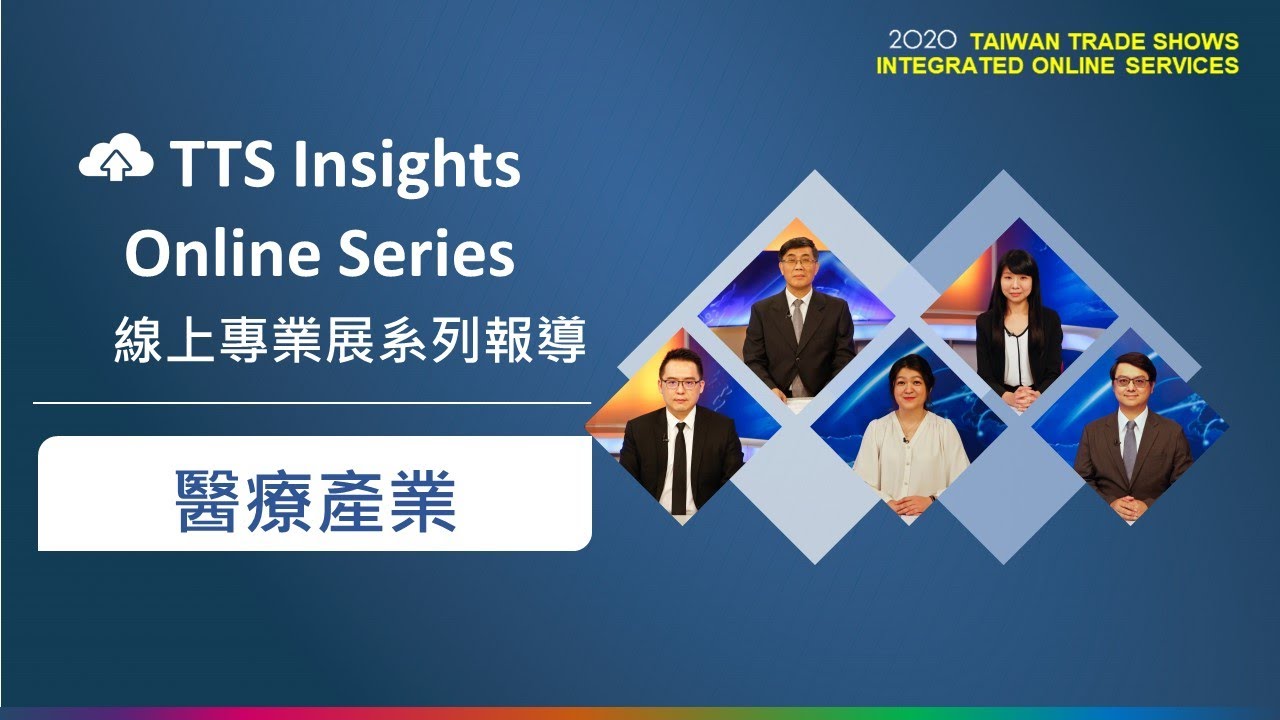 2020 TAIWAN TRADE SHOWS
INTEGRATED ONLINE SERVICES

TTS Insights
Online Series
線上專業展系列報導

醫療產業